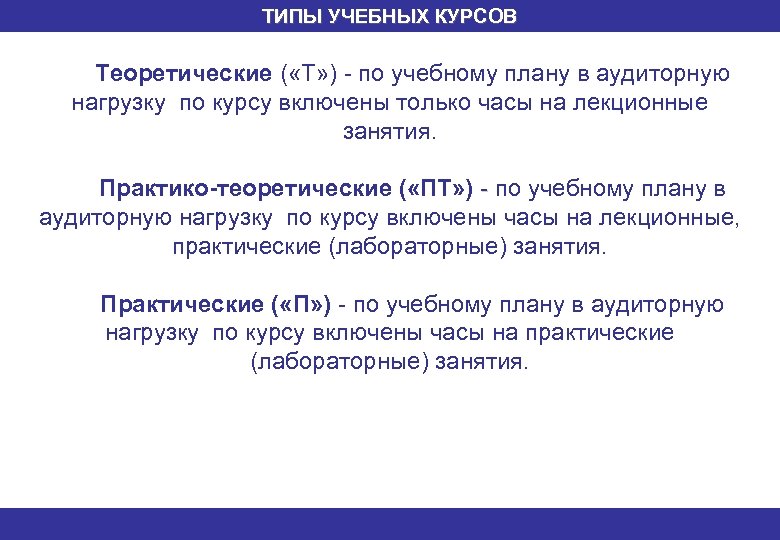 ТИПЫ УЧЕБНЫХ КУРСОВ

Теоретические («Т») - по учебному плану в аудиторную нагрузку по курсу включены только часы на лекционные занятия.

Практико-теоретические («ПТ») - по учебному плану в аудиторную нагрузку по курсу включены часы на лекционные, практические (лабораторные) занятия.

Практические («П») - по учебному плану в аудиторную нагрузку по курсу включены часы на практические (лабораторные) занятия.